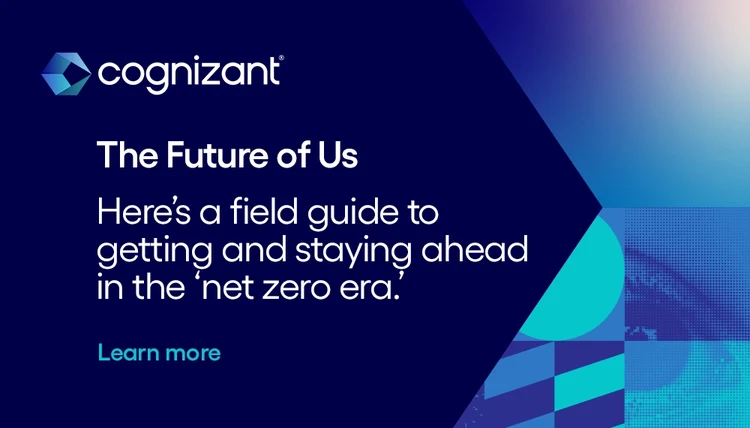 cognizant®

The Future of Us

Here's a field guide to getting and staying ahead in the 'net zero era.'

Learn more